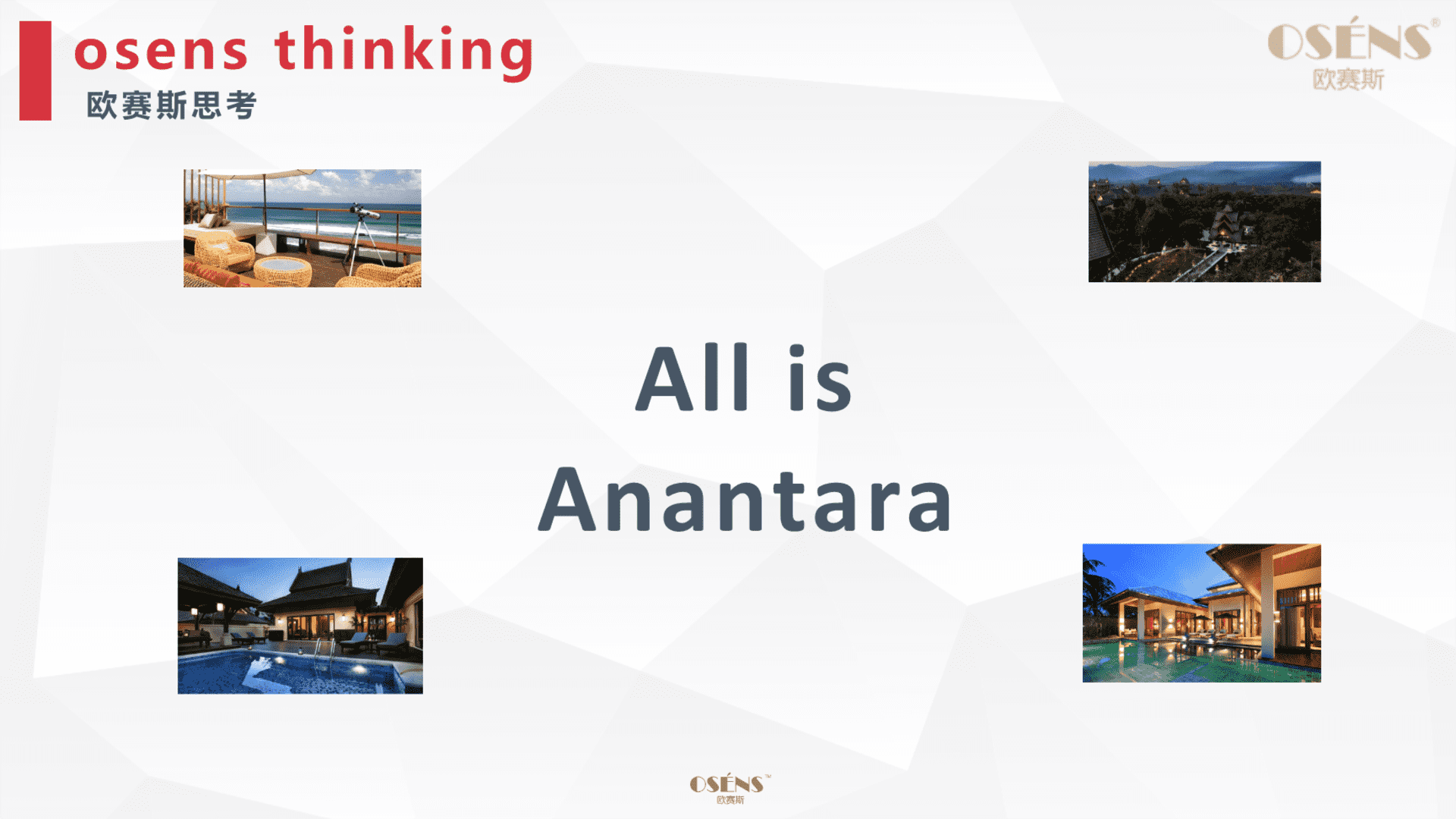 osens thinking
欧赛斯思考

OSÉNS®
欧赛斯

All is
Anantara

OSÉNS™
欧赛斯